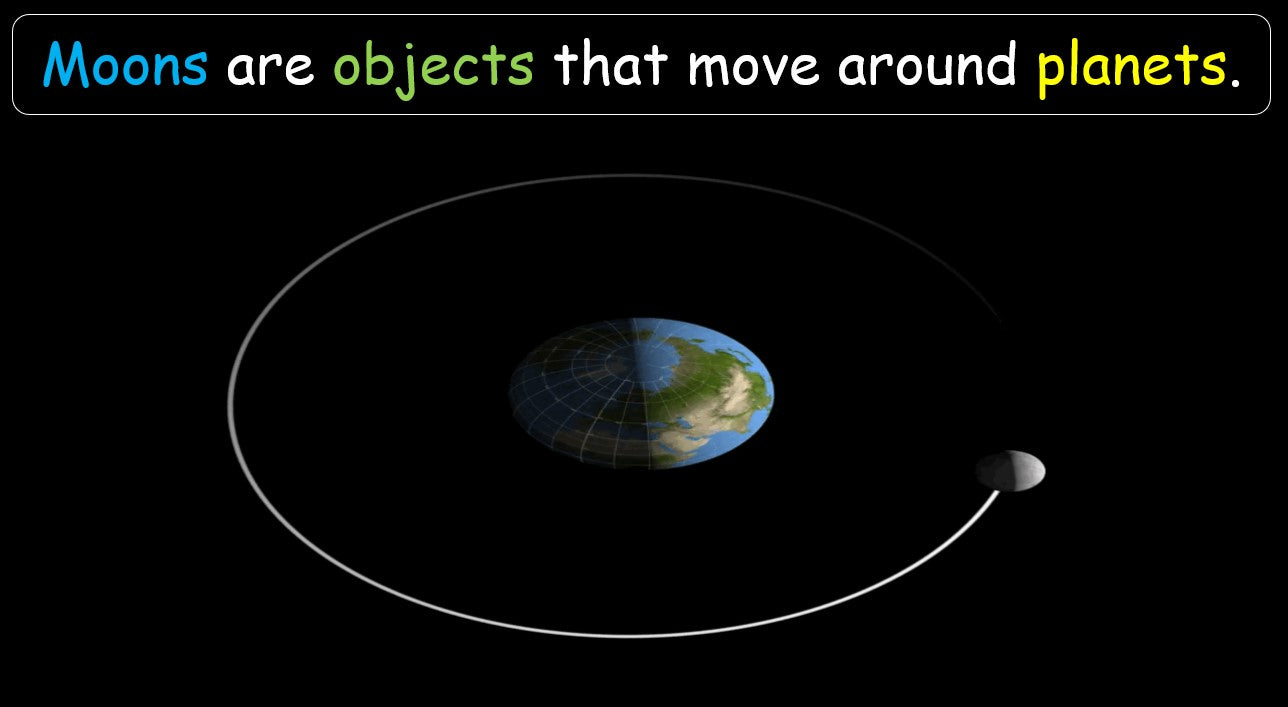 Moons are objects that move around planets.